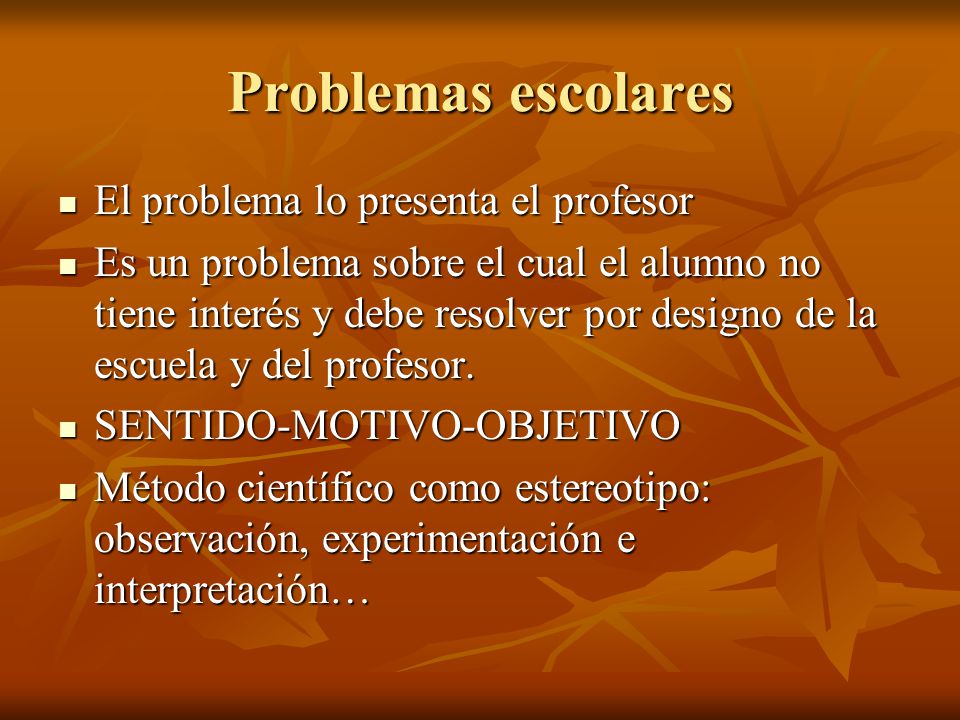 Problemas escolares

- El problema lo presenta el profesor
- Es un problema sobre el cual el alumno no tiene interés y debe resolver por designo de la escuela y del profesor.
- SENTIDO-MOTIVO-OBJETIVO
- Método científico como estereotipo: observación, experimentación e interpretación…